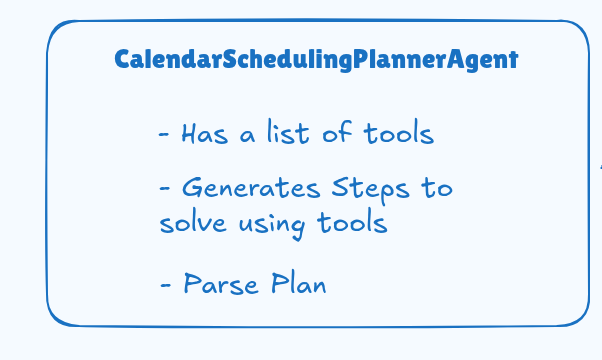 CalendarSchedulingPlannerAgent

- Has a list of tools

- Generates Steps to solve using tools

- Parse Plan